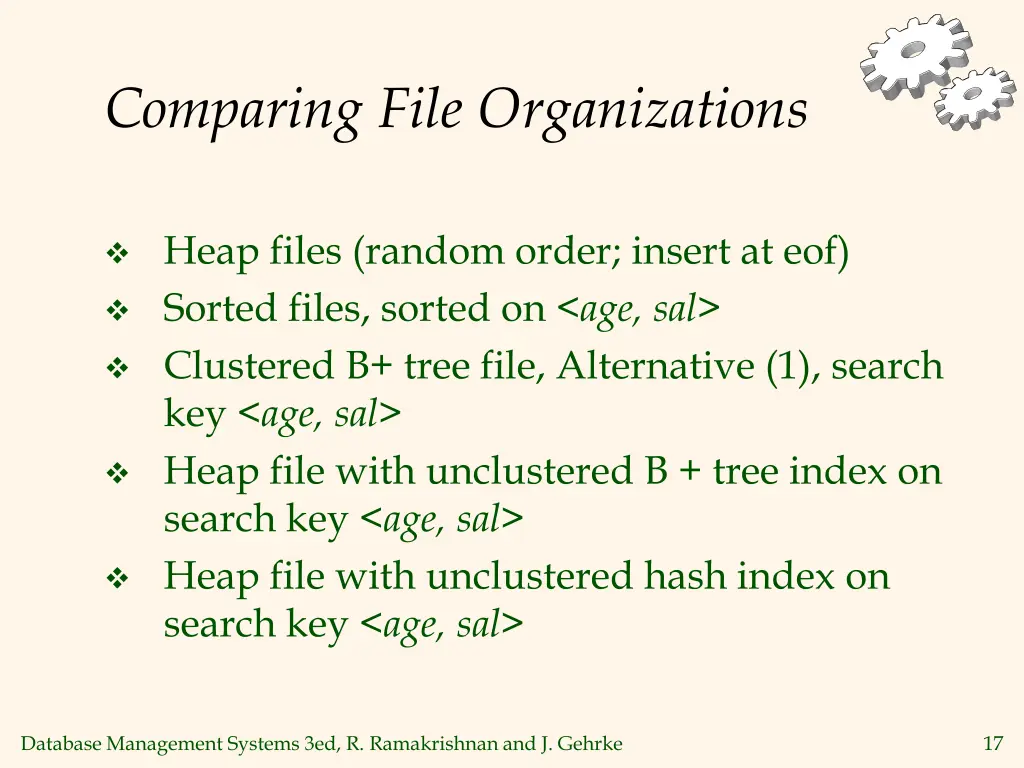 Comparing File Organizations

❖ Heap files (random order; insert at eof)
❖ Sorted files, sorted on <age, sal>
❖ Clustered B+ tree file, Alternative (1), search key <age, sal>
❖ Heap file with unclustered B + tree index on search key <age, sal>
❖ Heap file with unclustered hash index on search key <age, sal>

Database Management Systems 3ed, R. Ramakrishnan and J. Gehrke

17